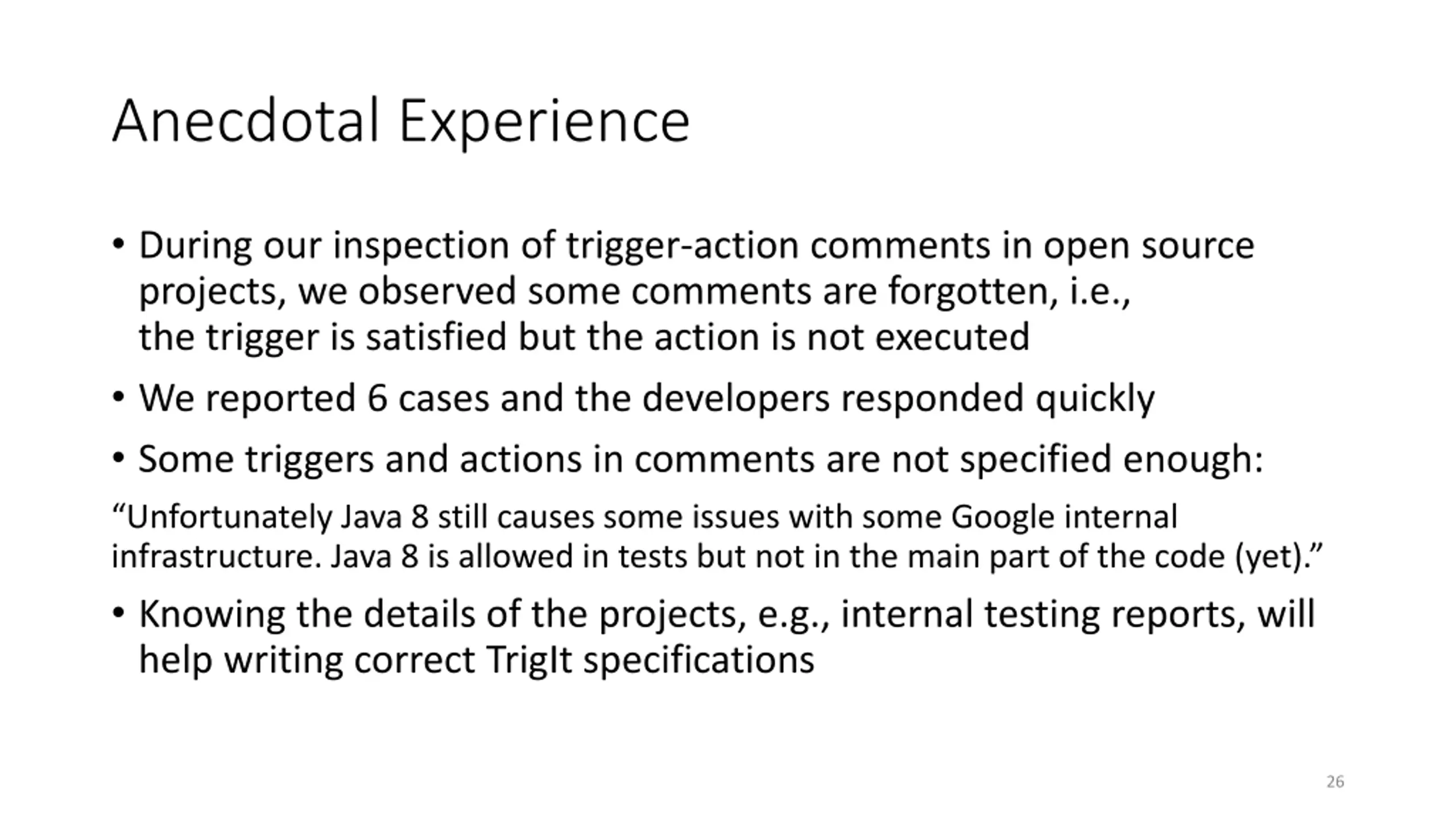 Anecdotal Experience

• During our inspection of trigger-action comments in open source projects, we observed some comments are forgotten, i.e., the trigger is satisfied but the action is not executed

• We reported 6 cases and the developers responded quickly

• Some triggers and actions in comments are not specified enough:

“Unfortunately Java 8 still causes some issues with some Google internal infrastructure. Java 8 is allowed in tests but not in the main part of the code (yet).”

• Knowing the details of the projects, e.g., internal testing reports, will help writing correct TrigIt specifications

26